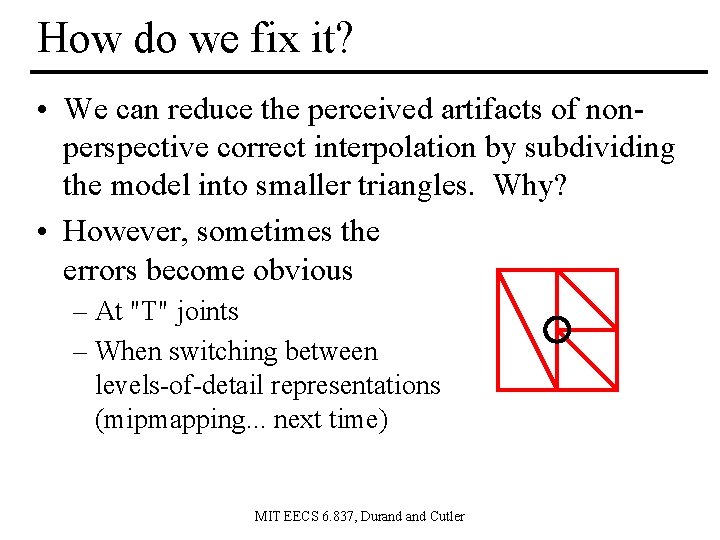 How do we fix it?

• We can reduce the perceived artifacts of non-perspective correct interpolation by subdividing the model into smaller triangles. Why?

• However, sometimes the errors become obvious
– At "T" joints
– When switching between levels-of-detail representations (mipmapping... next time)

MIT EECS 6.837, Durand and Cutler